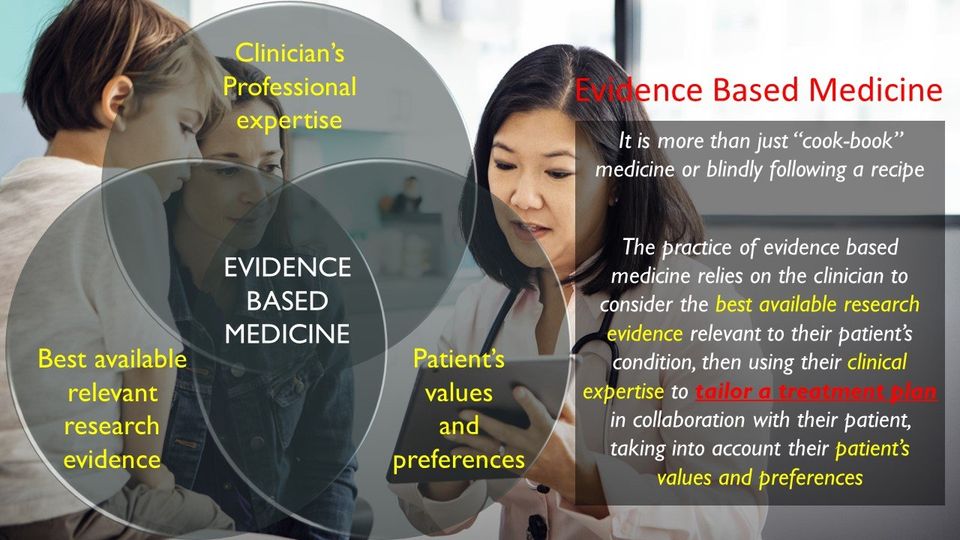 Clinician's Professional expertise

EVIDENCE BASED MEDICINE

Best available relevant research evidence

Patient's values and preferences

Evidence Based Medicine

It is more than just "cook-book" medicine or blindly following a recipe

The practice of evidence based medicine relies on the clinician to consider the best available research evidence relevant to their patient's condition, then using their clinical expertise to tailor a treatment plan in collaboration with their patient, taking into account their patient's values and preferences